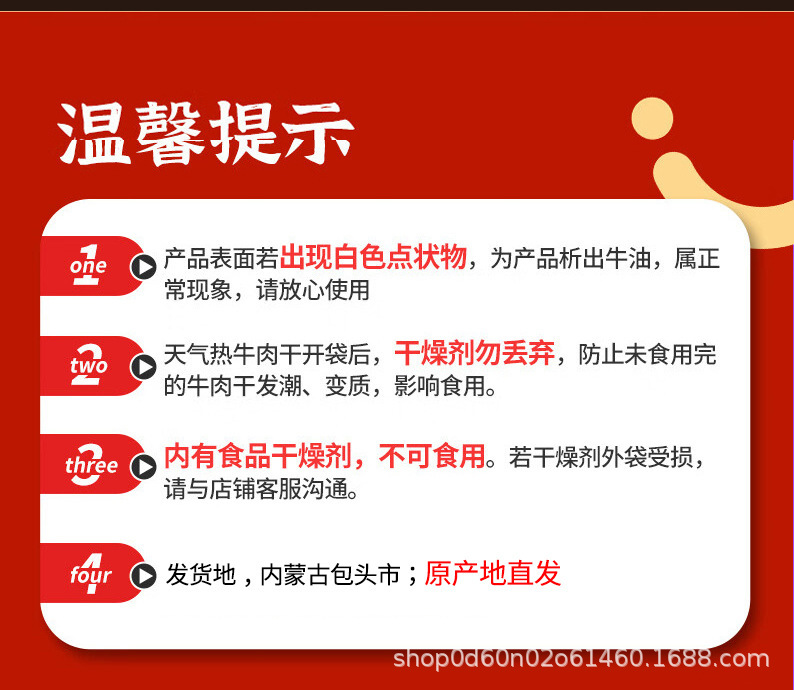 温馨提示

1 one 产品表面若出现白色点状物，为产品析出牛油，属正常现象，请放心使用

2 two 天气热牛肉干开袋后，干燥剂勿丢弃，防止未食用完的牛肉干发潮、变质，影响食用。

3 three 内有食品干燥剂，不可食用。若干燥剂外袋受损，请与店铺客服沟通。

4 four 发货地，内蒙古包头市；原产地直发

shop0d60n02o61460.1688.com